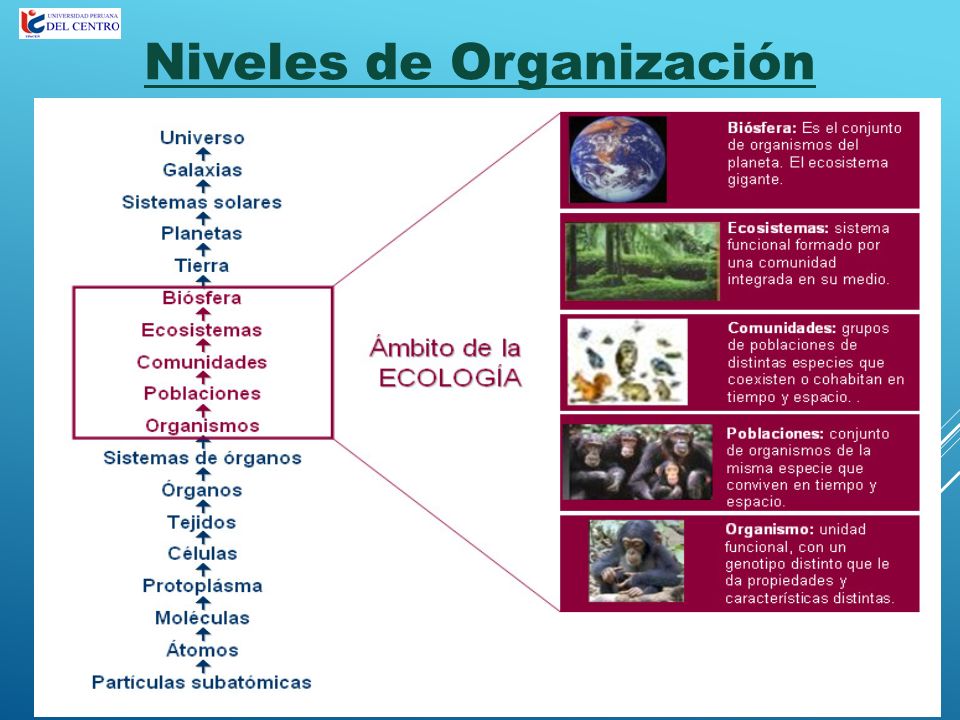 UNIVERSIDAD PERUANA DEL CENTRO

Niveles de Organización

Universo
Galaxias
Sistemas solares
Planetas
Tierra
Biósfera
Ecosistemas
Comunidades
Poblaciones
Organismos
Sistemas de órganos
Órganos
Tejidos
Células
Protoplásma
Moléculas
Átomos
Partículas subatómicas

Ámbito de la ECOLOGÍA

Biósfera: Es el conjunto de organismos del planeta. El ecosistema gigante.

Ecosistemas: sistema funcional formado por una comunidad integrada en su medio.

Comunidades: grupos de poblaciones de distintas especies que coexisten o cohabitan en tiempo y espacio. .

Poblaciones: conjunto de organismos de la misma especie que conviven en tiempo y espacio.

Organismo: unidad funcional, con un genotipo distinto que le da propiedades y características distintas.